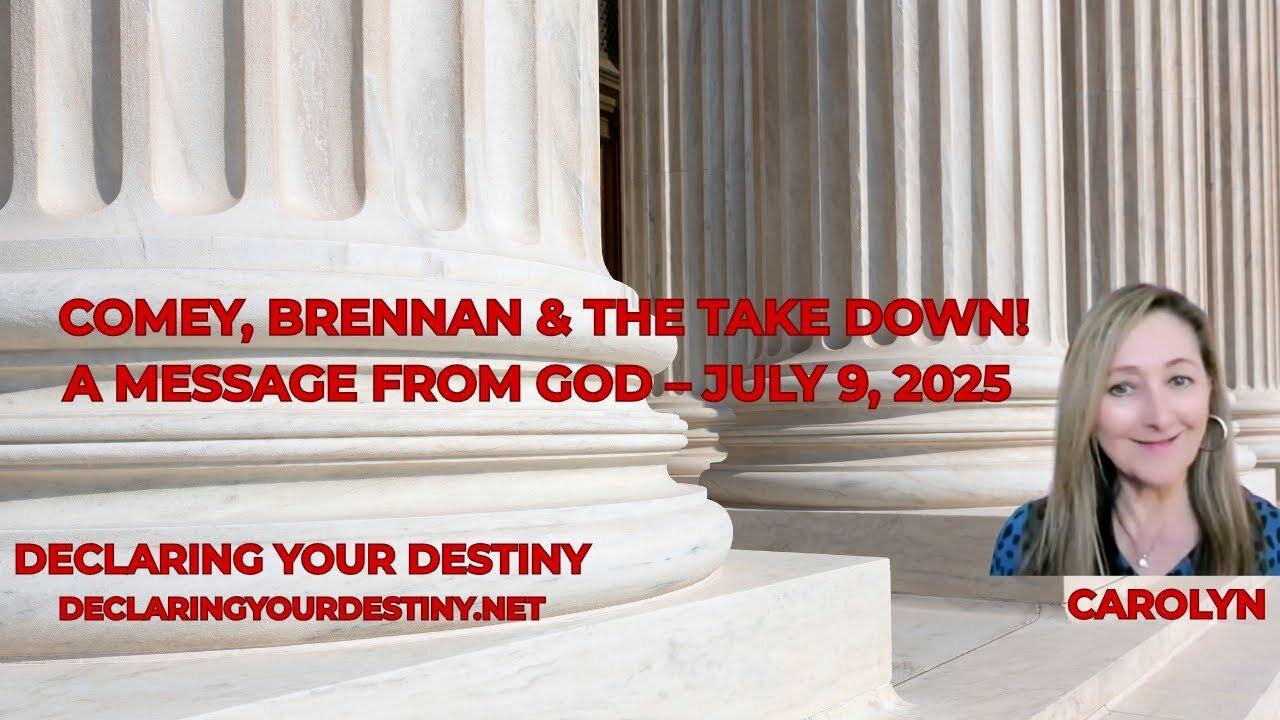 COMEY, BRENNAN & THE TAKE DOWN!
A MESSAGE FROM GOD – JULY 9, 2025

DECLARING YOUR DESTINY
DECLARINGYOURDESTINY.NET

CAROLYN